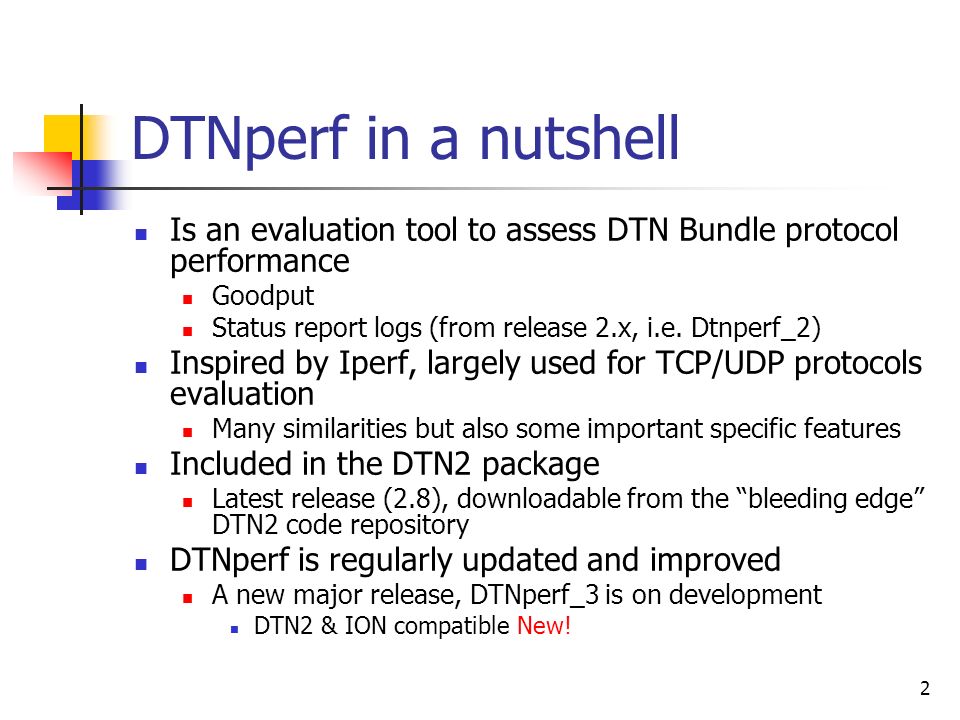 DTNperf in a nutshell

- Is an evaluation tool to assess DTN Bundle protocol performance
  - Goodput
  - Status report logs (from release 2.x, i.e. Dtnperf_2)
- Inspired by Iperf, largely used for TCP/UDP protocols evaluation
  - Many similarities but also some important specific features
- Included in the DTN2 package
  - Latest release (2.8), downloadable from the “bleeding edge” DTN2 code repository
- DTNperf is regularly updated and improved
  - A new major release, DTNperf_3 is on development
    - DTN2 & ION compatible New!

2